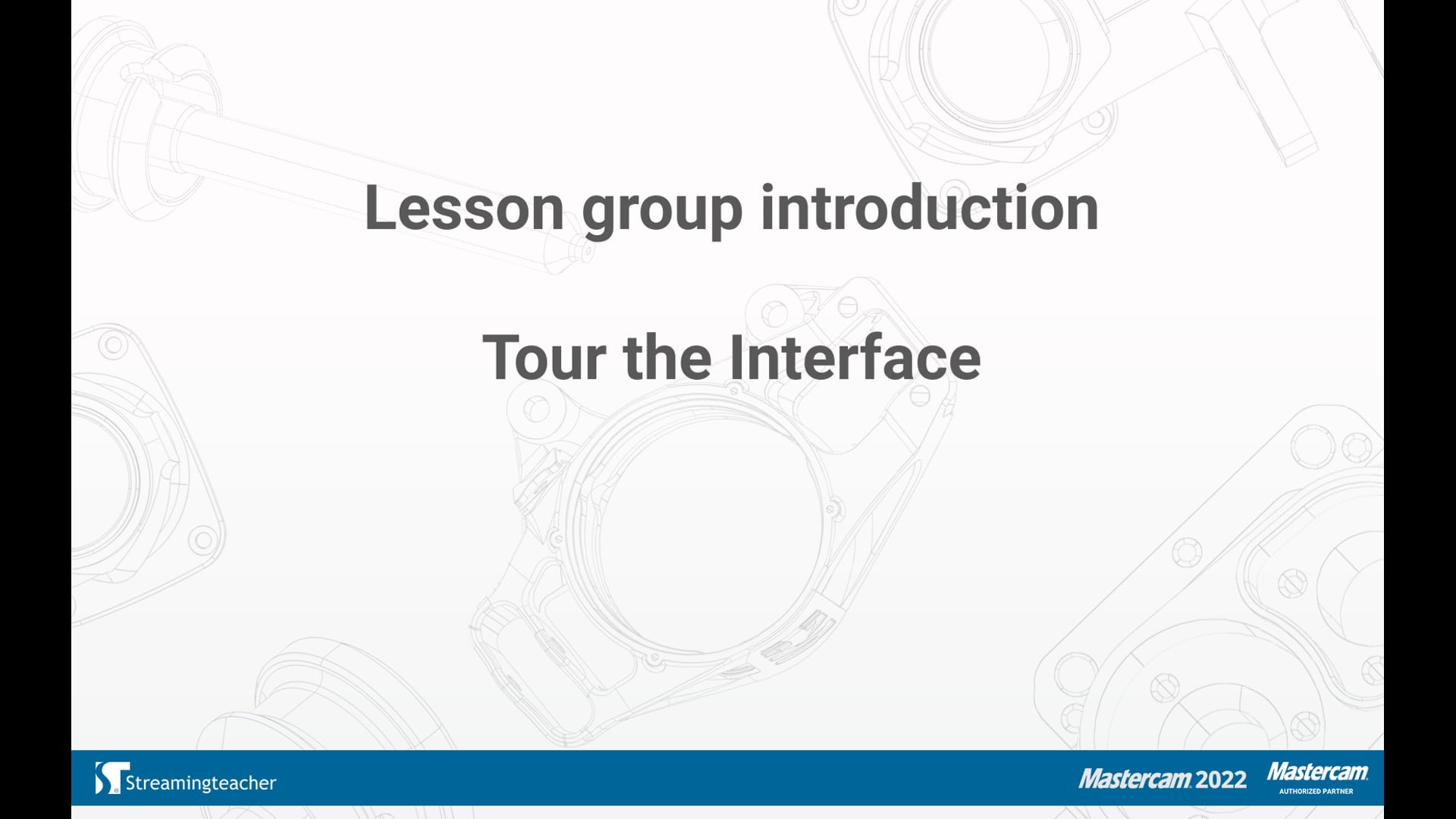 Lesson group introduction

Tour the Interface

Streamingteacher

Mastercam 2022

Mastercam
AUTHORIZED PARTNER